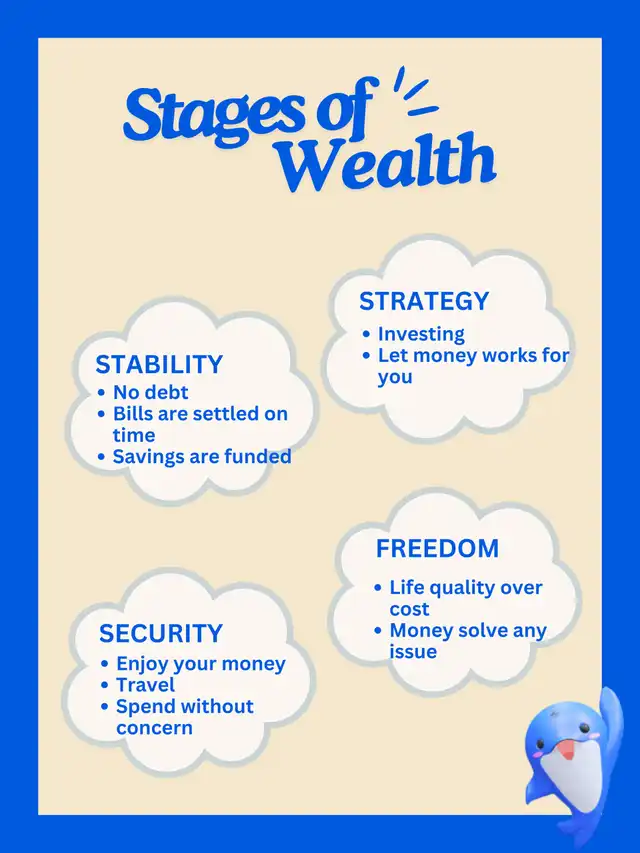 Stages of Wealth

STABILITY
• No debt
• Bills are settled on time
• Savings are funded

STRATEGY
• Investing
• Let money works for you

SECURITY
• Enjoy your money
• Travel
• Spend without concern

FREEDOM
• Life quality over cost
• Money solve any issue